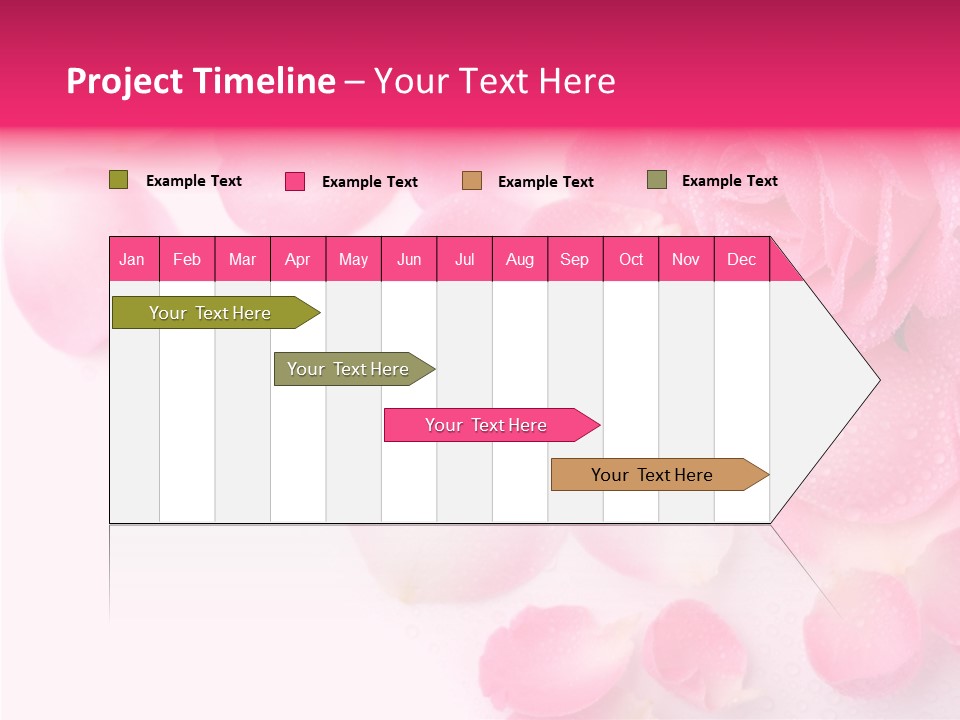 Project Timeline – Your Text Here

Example Text
Example Text
Example Text
Example Text

| Jan | Feb | Mar | Apr | May | Jun | Jul | Aug | Sep | Oct | Nov | Dec |
|---|---|---|---|---|---|---|---|---|---|---|---|

Your Text Here

Your Text Here

Your Text Here

Your Text Here